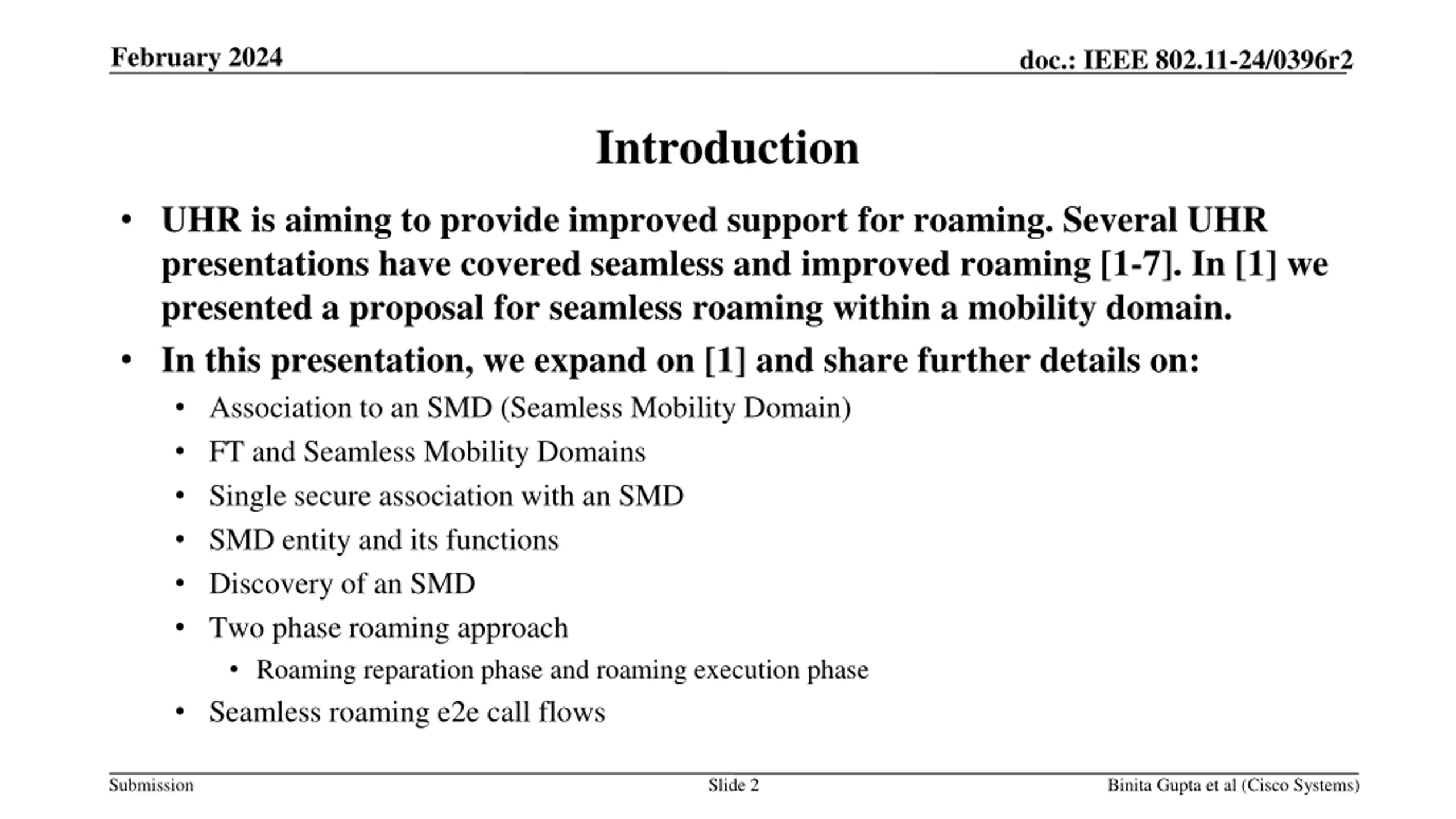 February 2024

doc.: IEEE 802.11-24/0396r2

Introduction

• UHR is aiming to provide improved support for roaming. Several UHR presentations have covered seamless and improved roaming [1-7]. In [1] we presented a proposal for seamless roaming within a mobility domain.
• In this presentation, we expand on [1] and share further details on:
  • Association to an SMD (Seamless Mobility Domain)
  • FT and Seamless Mobility Domains
  • Single secure association with an SMD
  • SMD entity and its functions
  • Discovery of an SMD
  • Two phase roaming approach
    • Roaming reparation phase and roaming execution phase
  • Seamless roaming e2e call flows

Submission

Slide 2

Binita Gupta et al (Cisco Systems)